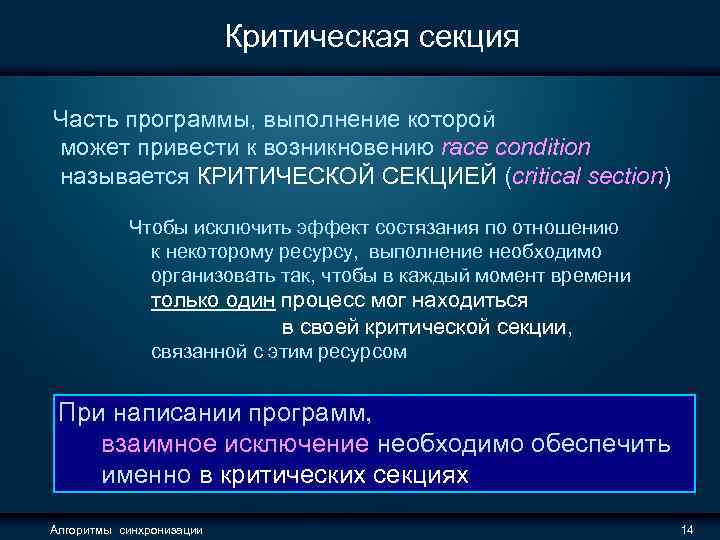 Критическая секция

Часть программы, выполнение которой может привести к возникновению race condition называется КРИТИЧЕСКОЙ СЕКЦИЕЙ (critical section)

Чтобы исключить эффект состязания по отношению к некоторому ресурсу, выполнение необходимо организовать так, чтобы в каждый момент времени только один процесс мог находиться в своей критической секции, связанной с этим ресурсом

При написании программ, взаимное исключение необходимо обеспечить именно в критических секциях

Алгоритмы синхронизации

14